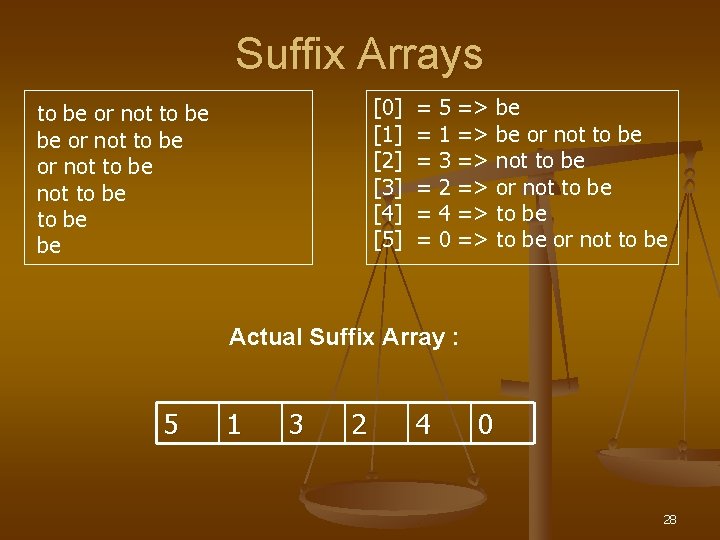 Suffix Arrays

to be or not to be
be or not to be
or not to be
not to be
to be
be

[0] = 5 => be
[1] = 1 => be or not to be
[2] = 3 => not to be
[3] = 2 => or not to be
[4] = 4 => to be
[5] = 0 => to be or not to be

Actual Suffix Array :

| 5 | 1 | 3 | 2 | 4 | 0 |
|---|---|---|---|---|---|

28